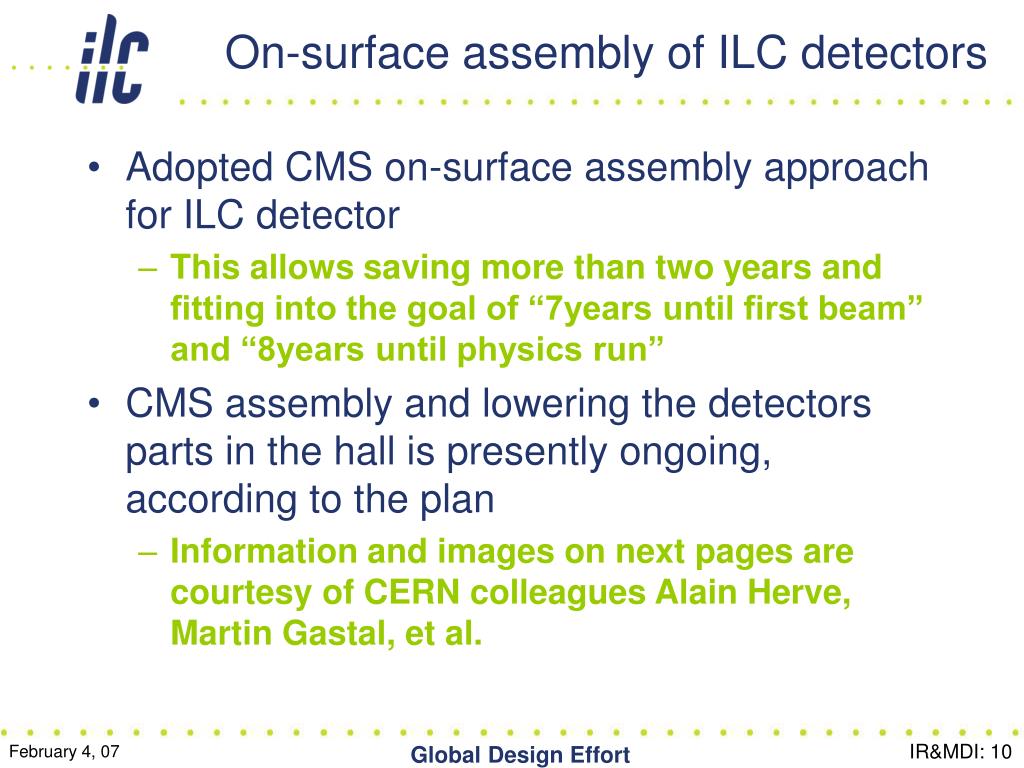 ilc

On-surface assembly of ILC detectors

• Adopted CMS on-surface assembly approach for ILC detector
– This allows saving more than two years and fitting into the goal of “7years until first beam” and “8years until physics run”

• CMS assembly and lowering the detectors parts in the hall is presently ongoing, according to the plan
– Information and images on next pages are courtesy of CERN colleagues Alain Herve, Martin Gastal, et al.

February 4, 07

Global Design Effort

IR&MDI: 10